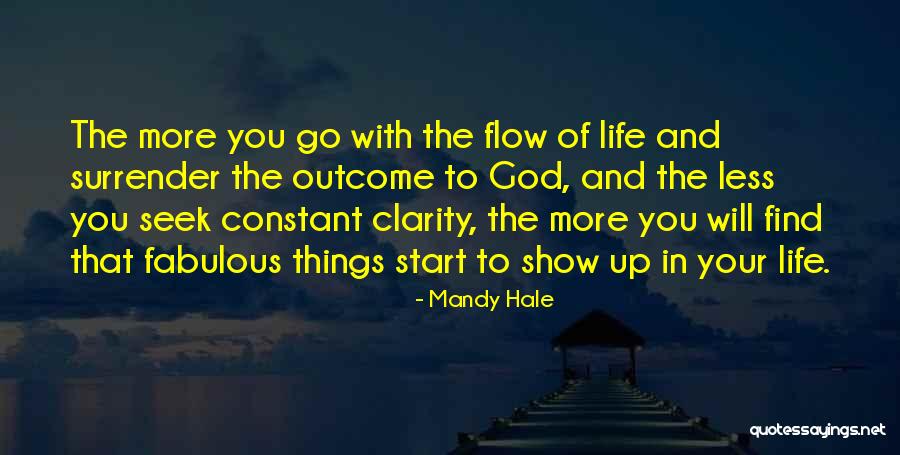 The more you go with the flow of life and surrender the outcome to God, and the less you seek constant clarity, the more you will find that fabulous things start to show up in your life.

- Mandy Hale

quotessayings.net